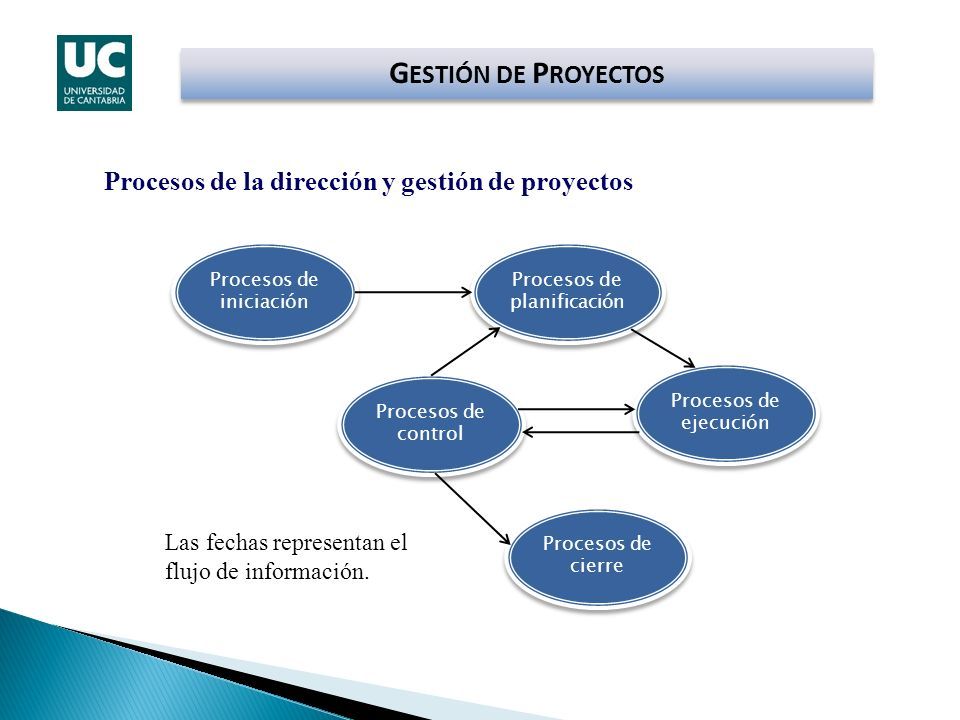 UC
UNIVERSIDAD DE CANTABRIA

GESTIÓN DE PROYECTOS

Procesos de la dirección y gestión de proyectos

Procesos de iniciación

Procesos de planificación

Procesos de control

Procesos de ejecución

Procesos de cierre

Las fechas representan el flujo de información.